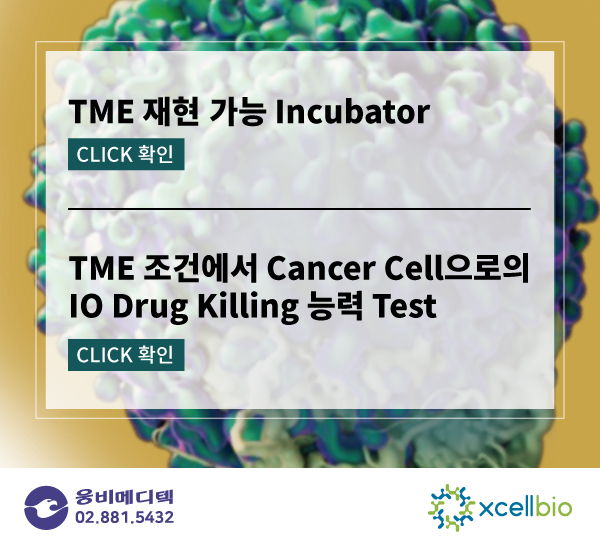 TME 재현 가능 Incubator

CLICK 확인

TME 조건에서 Cancer Cell으로의 IO Drug Killing 능력 Test

CLICK 확인

웅비메디텍
02.881.5432

xcellbio